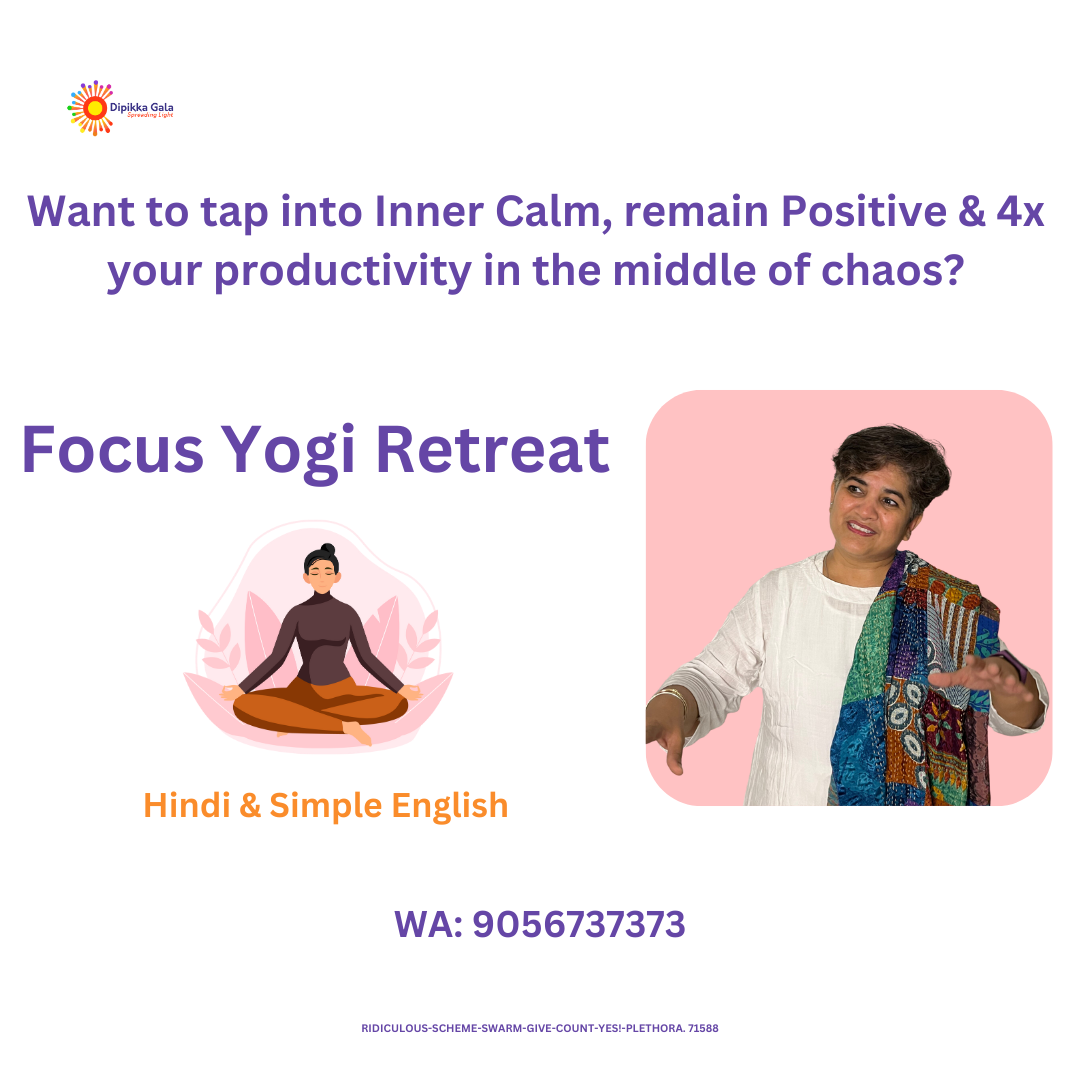 Dipikka Gala
Spreading Light

Want to tap into Inner Calm, remain Positive & 4x your productivity in the middle of chaos?

Focus Yogi Retreat

Hindi & Simple English

WA: 9056737373

RIDICULOUS-SCHEME-SWARM-GIVE-COUNT-YES!-PLETHORA. 71588